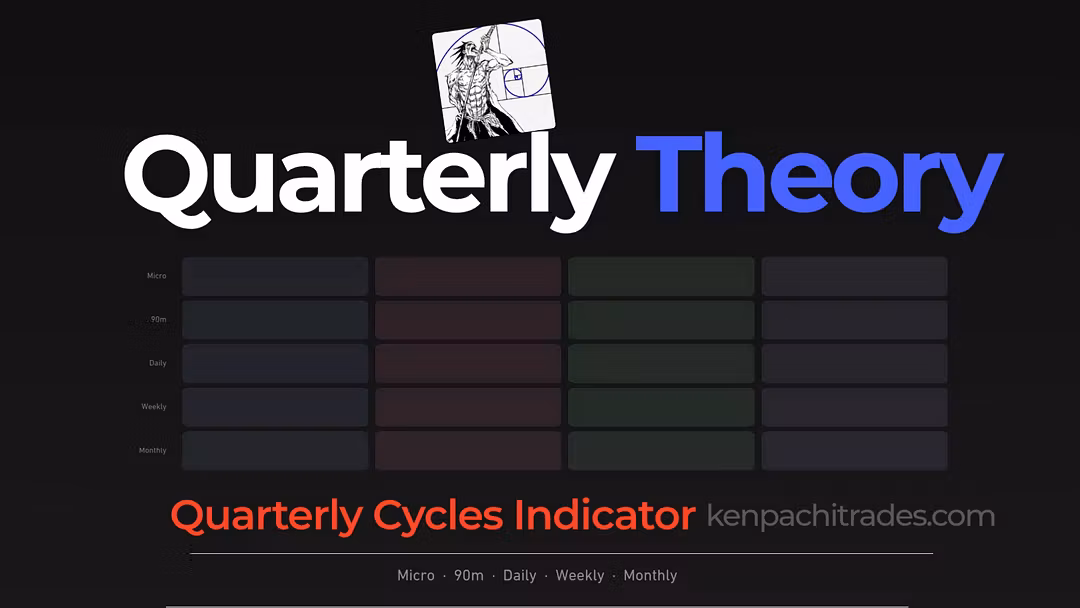 Quarterly Theory

Micro
90m
Daily
Weekly
Monthly

Quarterly Cycles Indicator kenpachitrades.com

Micro · 90m · Daily · Weekly · Monthly